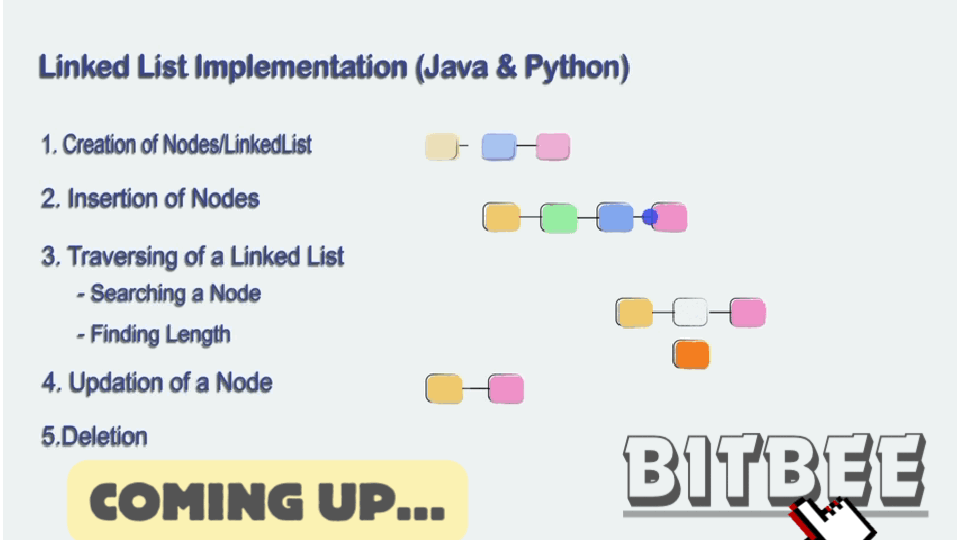 Linked List Implementation (Java & Python)

1. Creation of Nodes/LinkedList

2. Insertion of Nodes

3. Traversing of a Linked List
- Searching a Node
- Finding Length

4. Updation of a Node

5.Deletion

COMING UP...

BITBEE